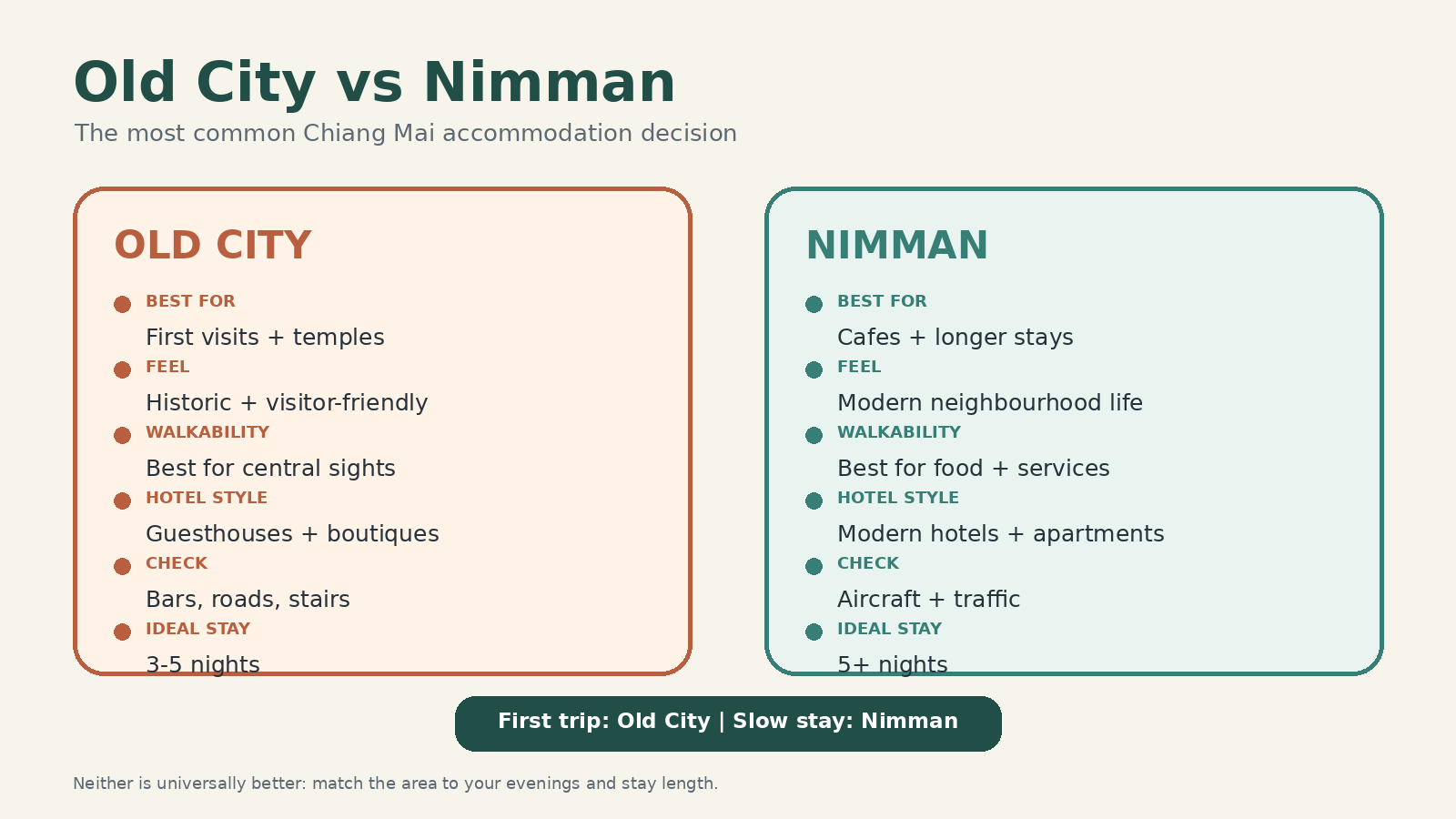 Old City vs Nimman

The most common Chiang Mai accommodation decision

OLD CITY

BEST FOR
First visits + temples

FEEL
Historic + visitor-friendly

WALKABILITY
Best for central sights

HOTEL STYLE
Guesthouses + boutiques

CHECK
Bars, roads, stairs

IDEAL STAY
3-5 nights

NIMMAN

BEST FOR
Cafes + longer stays

FEEL
Modern neighbourhood life

WALKABILITY
Best for food + services

HOTEL STYLE
Modern hotels + apartments

CHECK
Aircraft + traffic

IDEAL STAY
5+ nights

First trip: Old City | Slow stay: Nimman

Neither is universally better: match the area to your evenings and stay length.